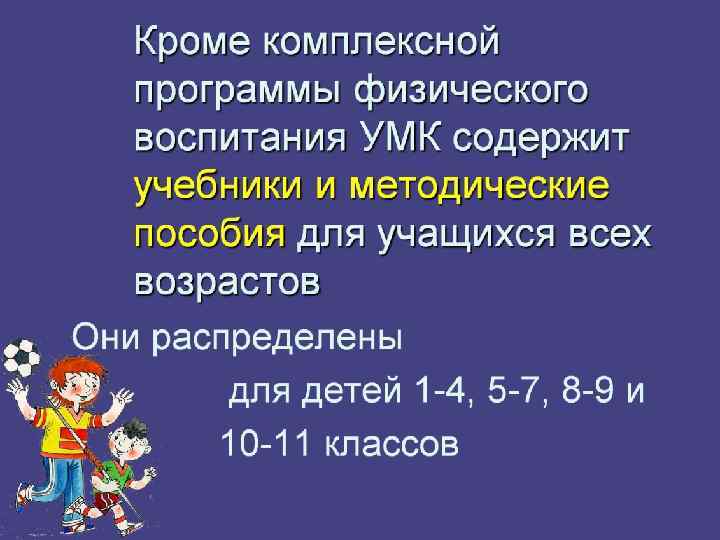 Кроме комплексной программы физического воспитания УМК содержит учебники и методические пособия для учащихся всех возрастов

Они распределены для детей 1-4, 5-7, 8-9 и 10-11 классов